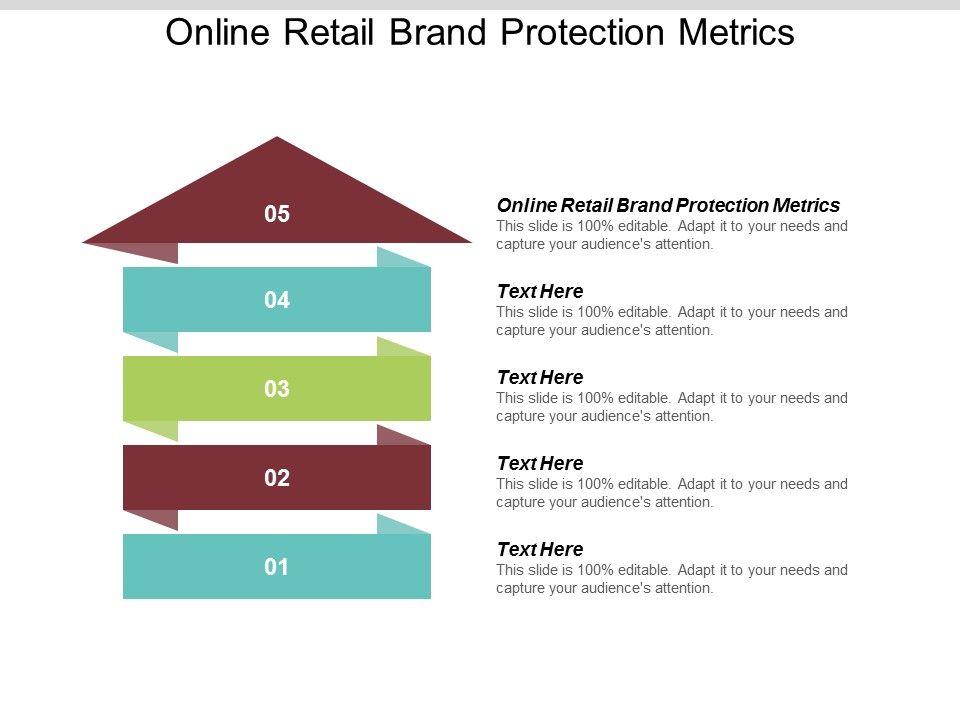 Online Retail Brand Protection Metrics

05

04

03

02

01

Online Retail Brand Protection Metrics
This slide is 100% editable. Adapt it to your needs and capture your audience's attention.

Text Here
This slide is 100% editable. Adapt it to your needs and capture your audience's attention.

Text Here
This slide is 100% editable. Adapt it to your needs and capture your audience's attention.

Text Here
This slide is 100% editable. Adapt it to your needs and capture your audience's attention.

Text Here
This slide is 100% editable. Adapt it to your needs and capture your audience's attention.